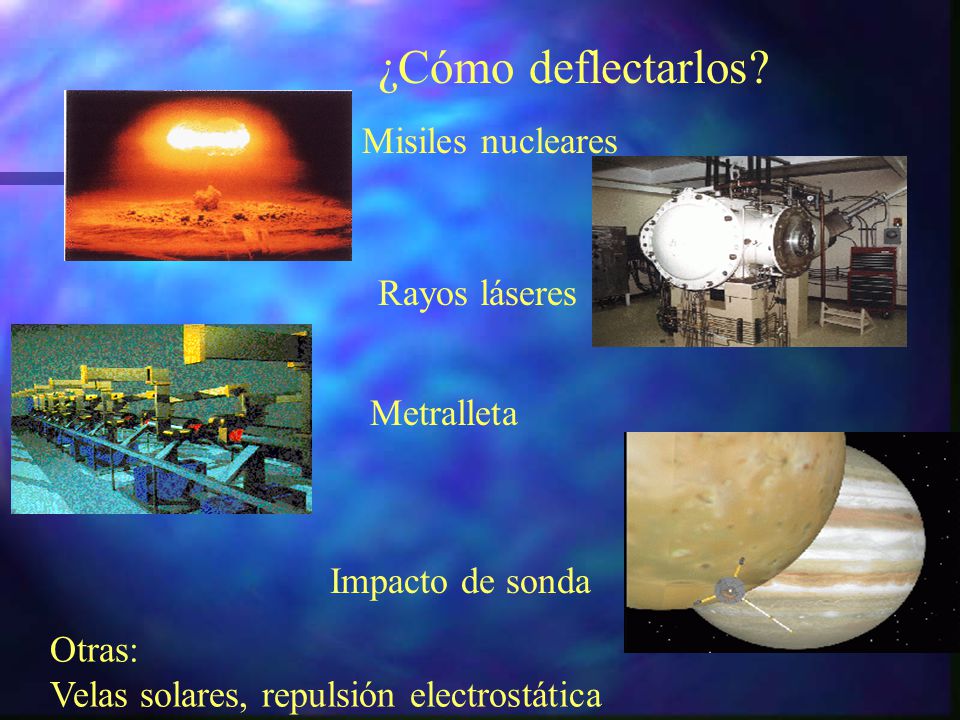 ¿Cómo deflectarlos?

Misiles nucleares

Rayos láseres

Metralleta

Impacto de sonda

Otras:
Velas solares, repulsión electrostática